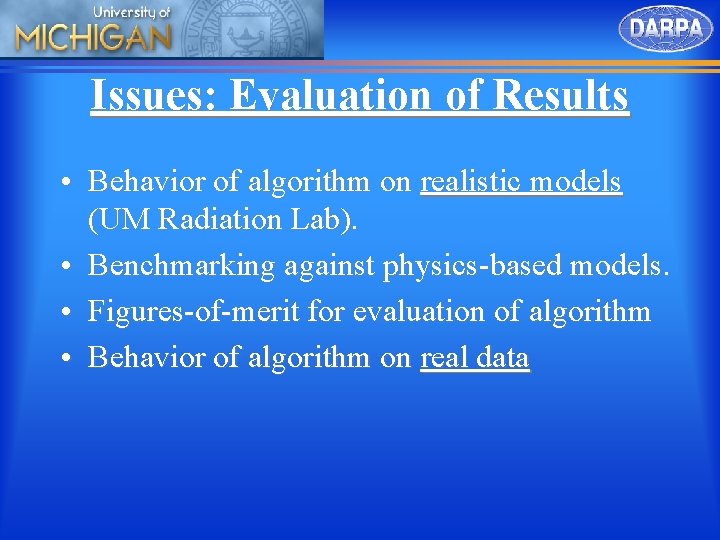 University of
MICHIGAN

DARPA

Issues: Evaluation of Results

• Behavior of algorithm on realistic models (UM Radiation Lab).
• Benchmarking against physics-based models.
• Figures-of-merit for evaluation of algorithm
• Behavior of algorithm on real data